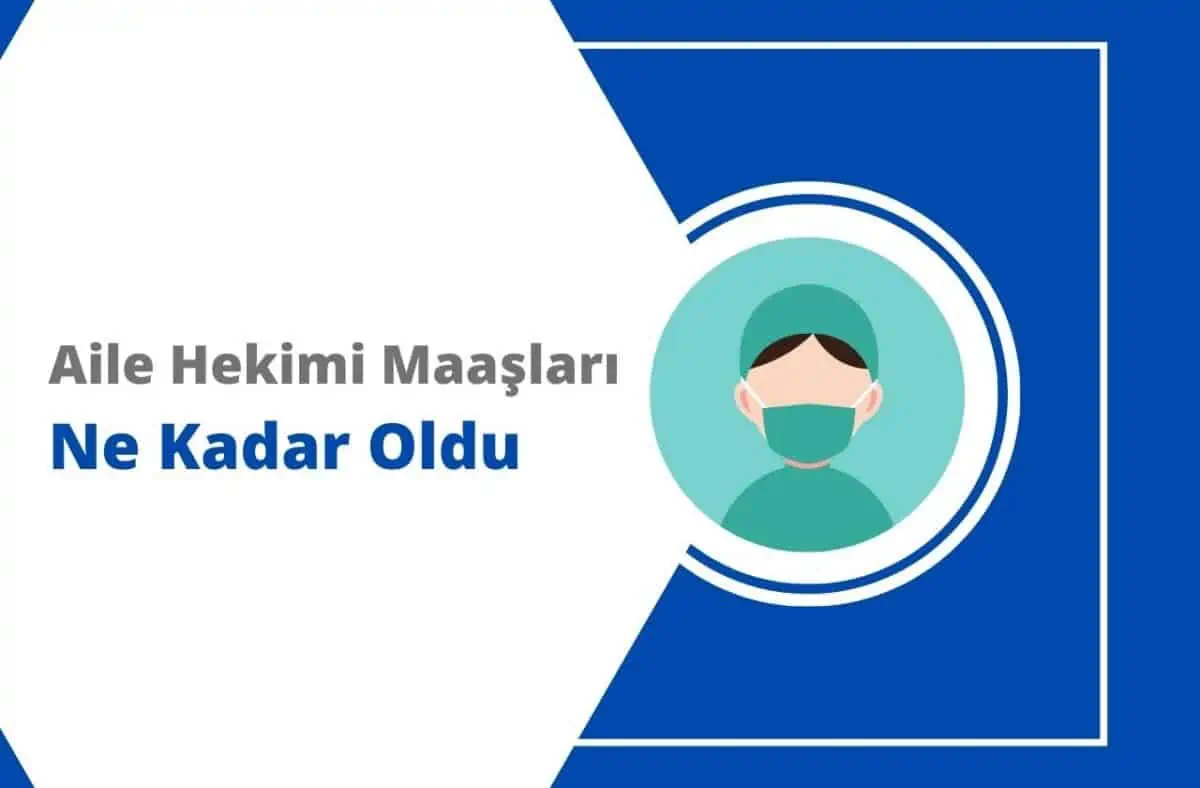 Aile Hekimi Maaşları
Ne Kadar Oldu